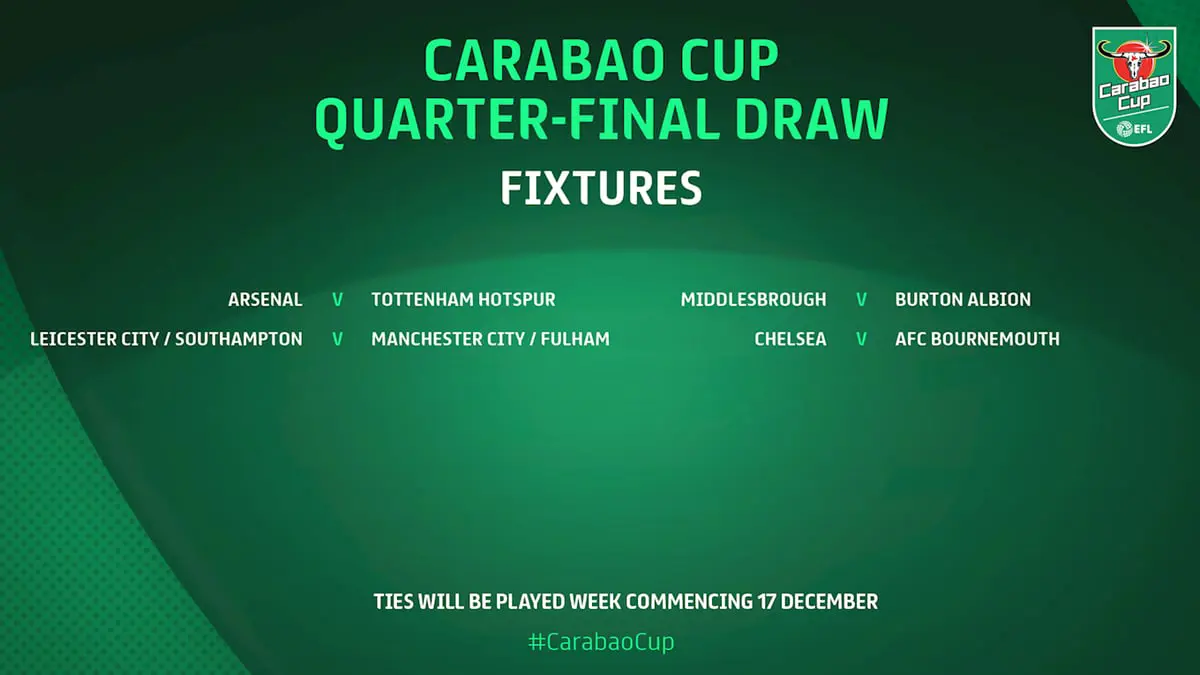 CARABAO CUP
QUARTER-FINAL DRAW

Carabao Cup
EFL

FIXTURES

ARSENAL V TOTTENHAM HOTSPUR
LEICESTER CITY / SOUTHAMPTON V MANCHESTER CITY / FULHAM

MIDDLESBROUGH V BURTON ALBION
CHELSEA V AFC BOURNEMOUTH

TIES WILL BE PLAYED WEEK COMMENCING 17 DECEMBER

#CarabaoCup